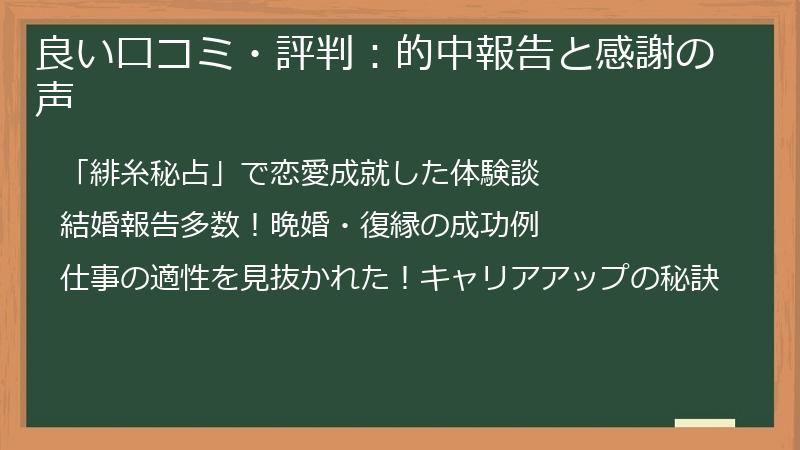 良い口コミ・評判：的中報告と感謝の声

「緋糸秘占」で恋愛成就した体験談

結婚報告多数！晩婚・復縁の成功例

仕事の適性を見抜かれた！キャリアアップの秘訣